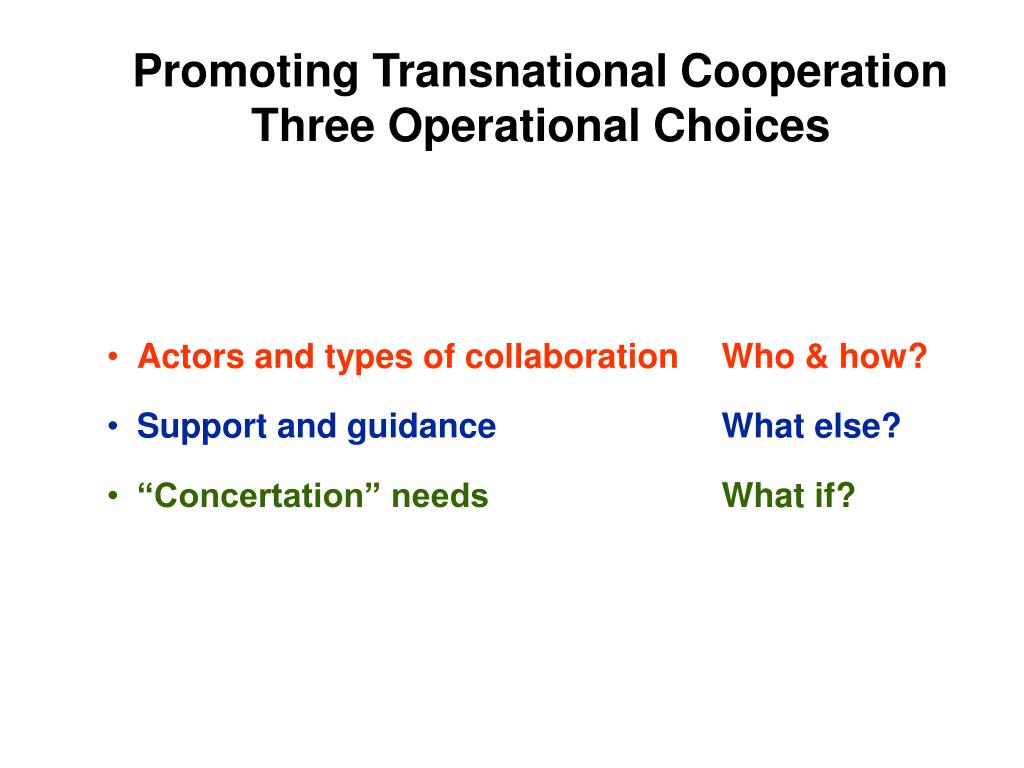 Promoting Transnational Cooperation
Three Operational Choices

• Actors and types of collaboration Who & how?
• Support and guidance What else?
• “Concertation” needs What if?